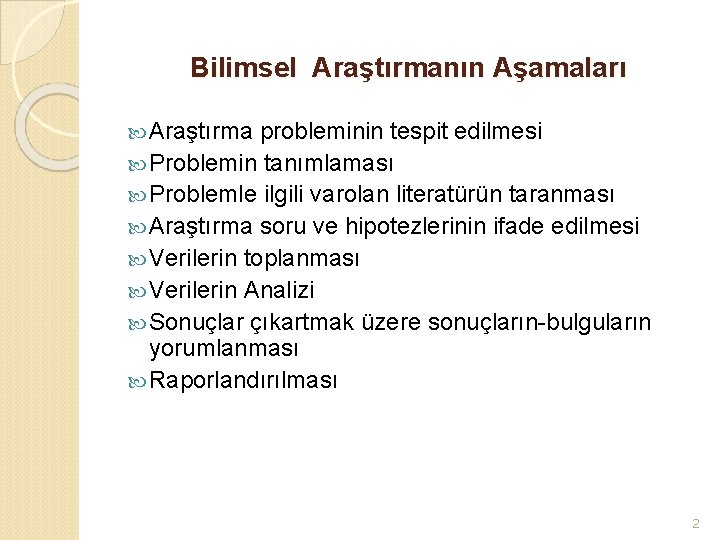 Bilimsel Araştırmanın Aşamaları

Araştırma probleminin tespit edilmesi
Problemin tanımlaması
Problemle ilgili varolan literatürün taranması
Araştırma soru ve hipotezlerinin ifade edilmesi
Verilerin toplanması
Verilerin Analizi
Sonuçlar çıkartmak üzere sonuçların-bulguların yorumlanması
Raporlandırılması

2